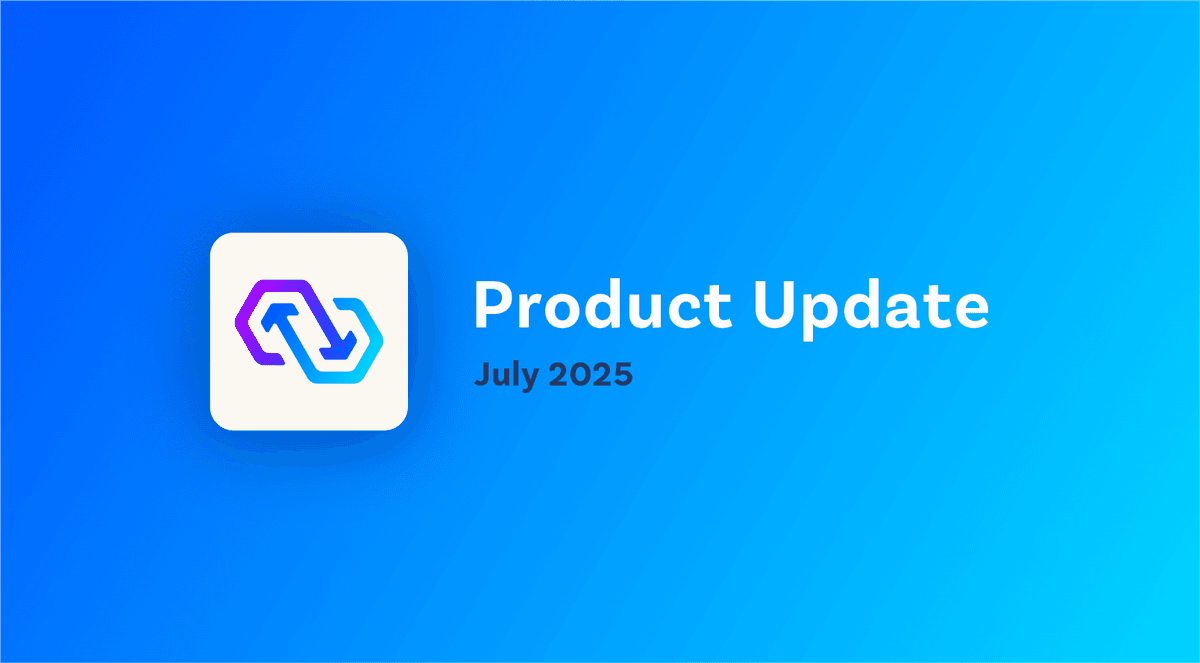 Product Update

July 2025